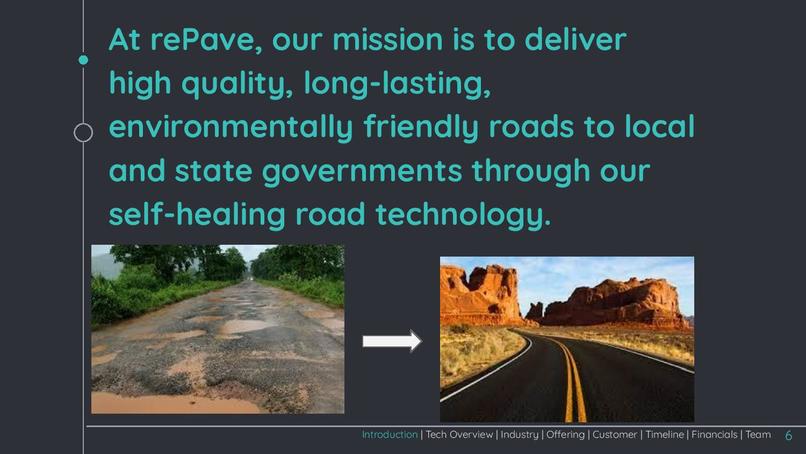 At rePave, our mission is to deliver high quality, long-lasting, environmentally friendly roads to local and state governments through our self-healing road technology.

Introduction | Tech Overview | Industry | Offering | Customer | Timeline | Financials | Team 6